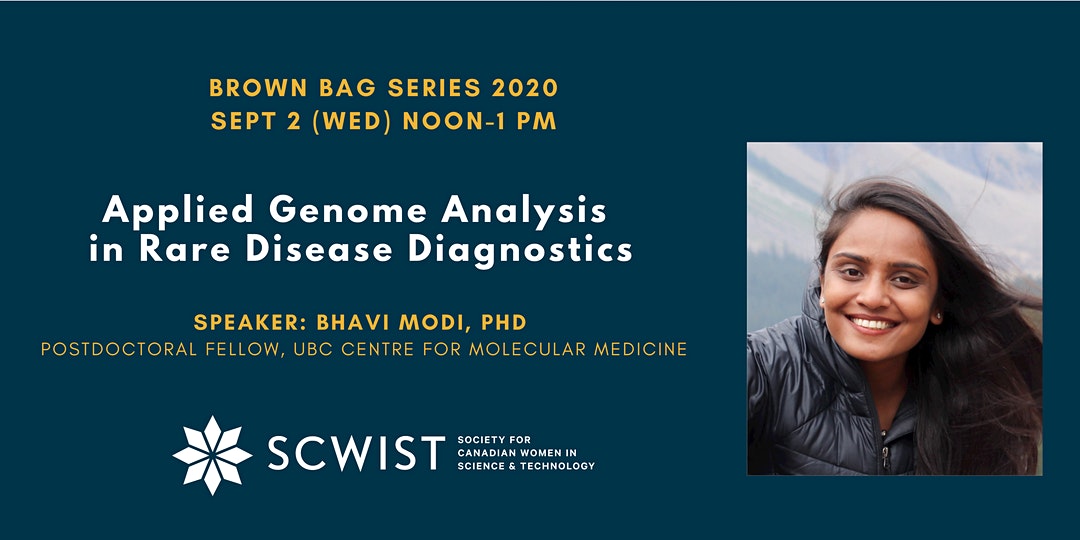 BROWN BAG SERIES 2020
SEPT 2 (WED) NOON-1 PM

Applied Genome Analysis in Rare Disease Diagnostics

SPEAKER: BHAVI MODI, PHD
POSTDOCTORAL FELLOW, UBC CENTRE FOR MOLECULAR MEDICINE

SCWIST SOCIETY FOR CANADIAN WOMEN IN SCIENCE & TECHNOLOGY